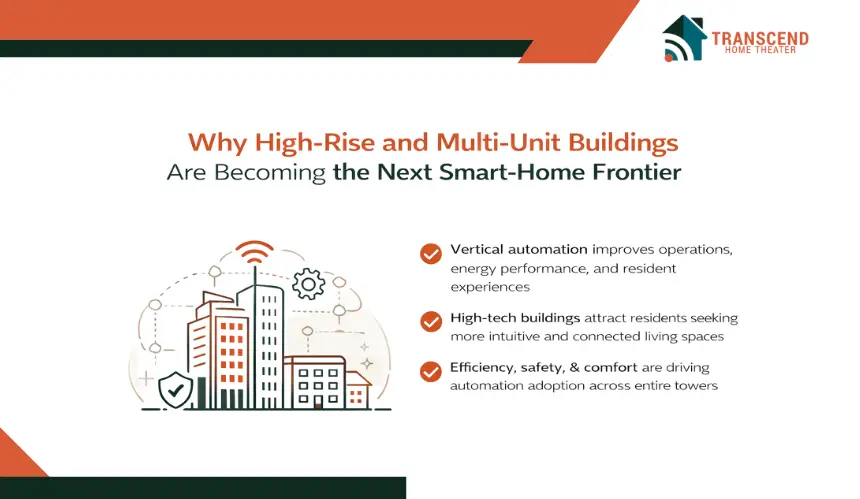 TRANSCEND
HOME THEATER

Why High-Rise and Multi-Unit Buildings
Are Becoming the Next Smart-Home Frontier

Vertical automation improves operations, energy performance, and resident experiences

High-tech buildings attract residents seeking more intuitive and connected living spaces

Efficiency, safety, & comfort are driving automation adoption across entire towers